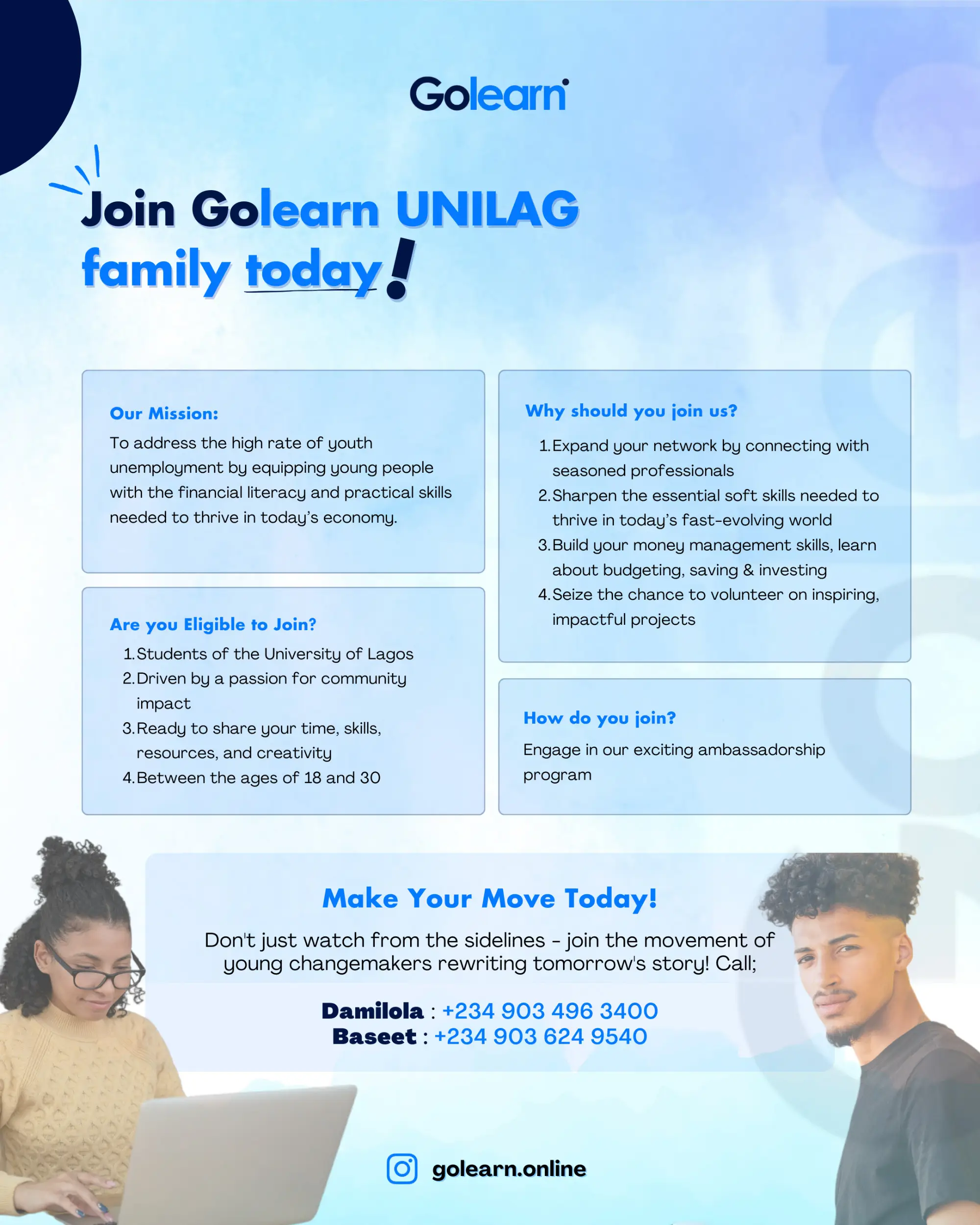 Golearn

Join Golearn UNILAG family today!

Our Mission:
To address the high rate of youth unemployment by equipping young people with the financial literacy and practical skills needed to thrive in today's economy.

Are you Eligible to Join?
1. Students of the University of Lagos
2. Driven by a passion for community impact
3. Ready to share your time, skills, resources, and creativity
4. Between the ages of 18 and 30

Why should you join us?
1. Expand your network by connecting with seasoned professionals
2. Sharpen the essential soft skills needed to thrive in today's fast-evolving world
3. Build your money management skills, learn about budgeting, saving & investing
4. Seize the chance to volunteer on inspiring, impactful projects

How do you join?
Engage in our exciting ambassadorship program

Make Your Move Today!
Don't just watch from the sidelines - join the movement of young changemakers rewriting tomorrow's story! Call;

Damilola : +234 903 496 3400
Baseet : +234 903 624 9540

golearn.online